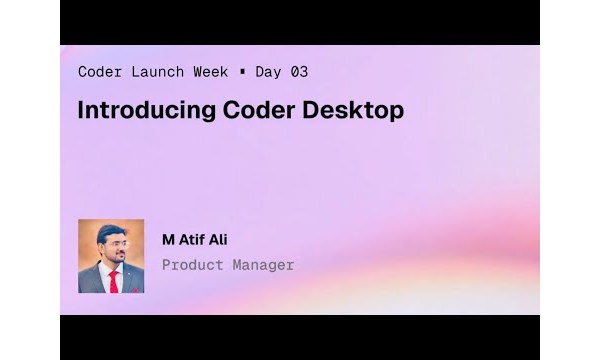 Coder Launch Week ▪ Day 03

Introducing Coder Desktop

M Atif Ali

Product Manager